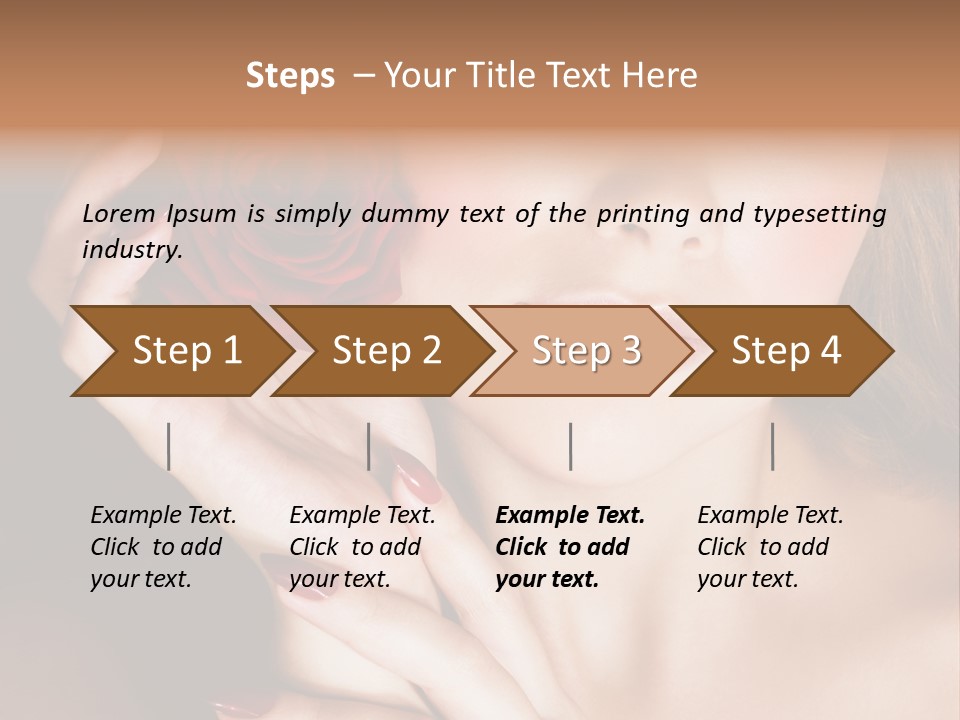 Steps – Your Title Text Here

Lorem Ipsum is simply dummy text of the printing and typesetting industry.

Step 1

Step 2

Step 3

Step 4

Example Text. Click to add your text.

Example Text. Click to add your text.

Example Text. Click to add your text.

Example Text. Click to add your text.